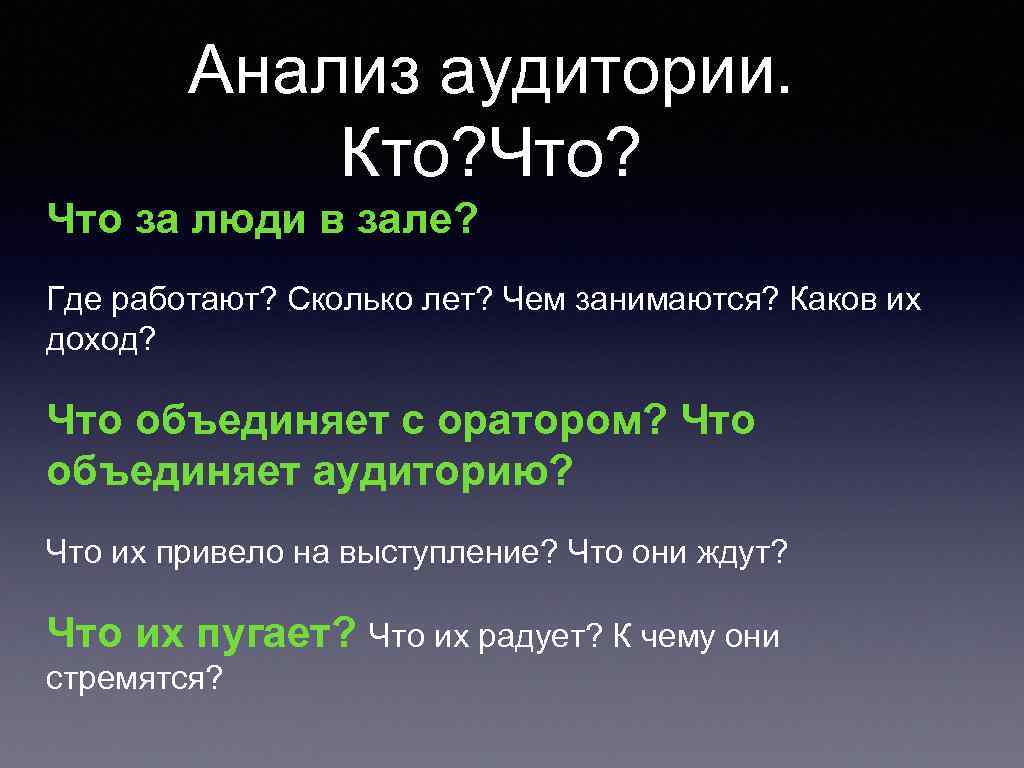 Анализ аудитории. Кто?Что?

Что за люди в зале?

Где работают? Сколько лет? Чем занимаются? Каков их доход?

Что объединяет с оратором? Что объединяет аудиторию?

Что их привело на выступление? Что они ждут?

Что их пугает? Что их радует? К чему они стремятся?